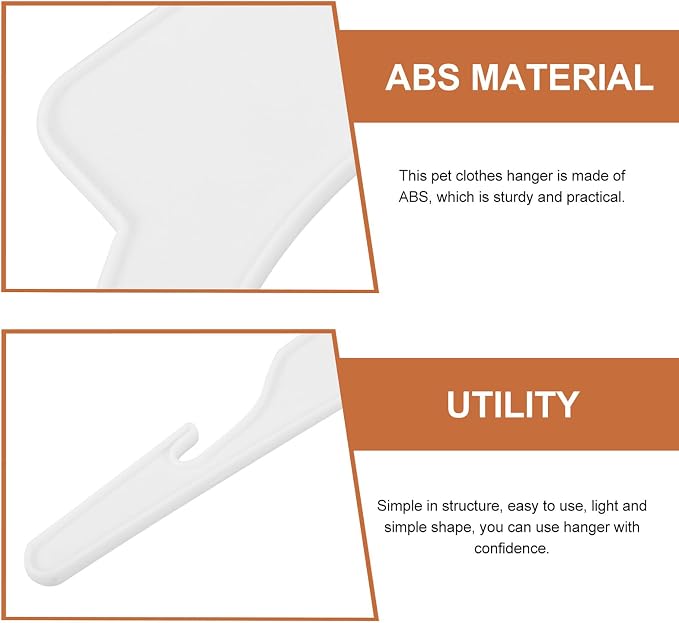 ABS MATERIAL

This pet clothes hanger is made of ABS, which is sturdy and practical.

UTILITY

Simple in structure, easy to use, light and simple shape, you can use hanger with confidence.